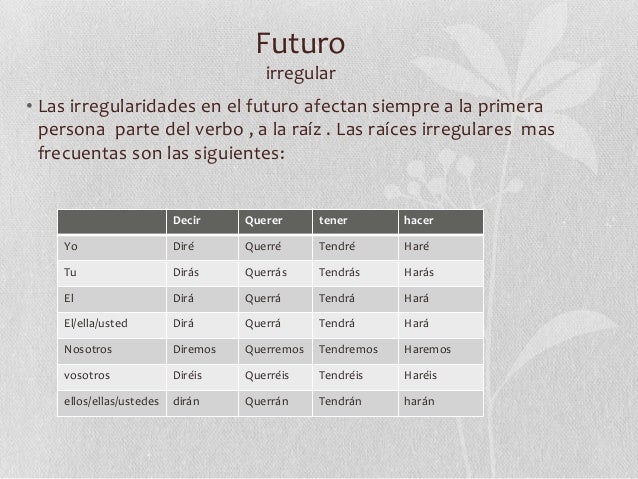 Futuro
irregular

• Las irregularidades en el futuro afectan siempre a la primera persona parte del verbo , a la raíz . Las raíces irregulares mas frecuentas son las siguientes:

| | Decir | Querer | tener | hacer |
|---|---|---|---|---|
| Yo | Diré | Querré | Tendré | Haré |
| Tu | Dirás | Querrás | Tendrás | Harás |
| El | Dirá | Querrá | Tendrá | Hará |
| El/ella/usted | Dirá | Querrá | Tendrá | Hará |
| Nosotros | Diremos | Querremos | Tendremos | Haremos |
| vosotros | Diréis | Querréis | Tendréis | Haréis |
| ellos/ellas/ustedes | dirán | Querrán | Tendrán | harán |